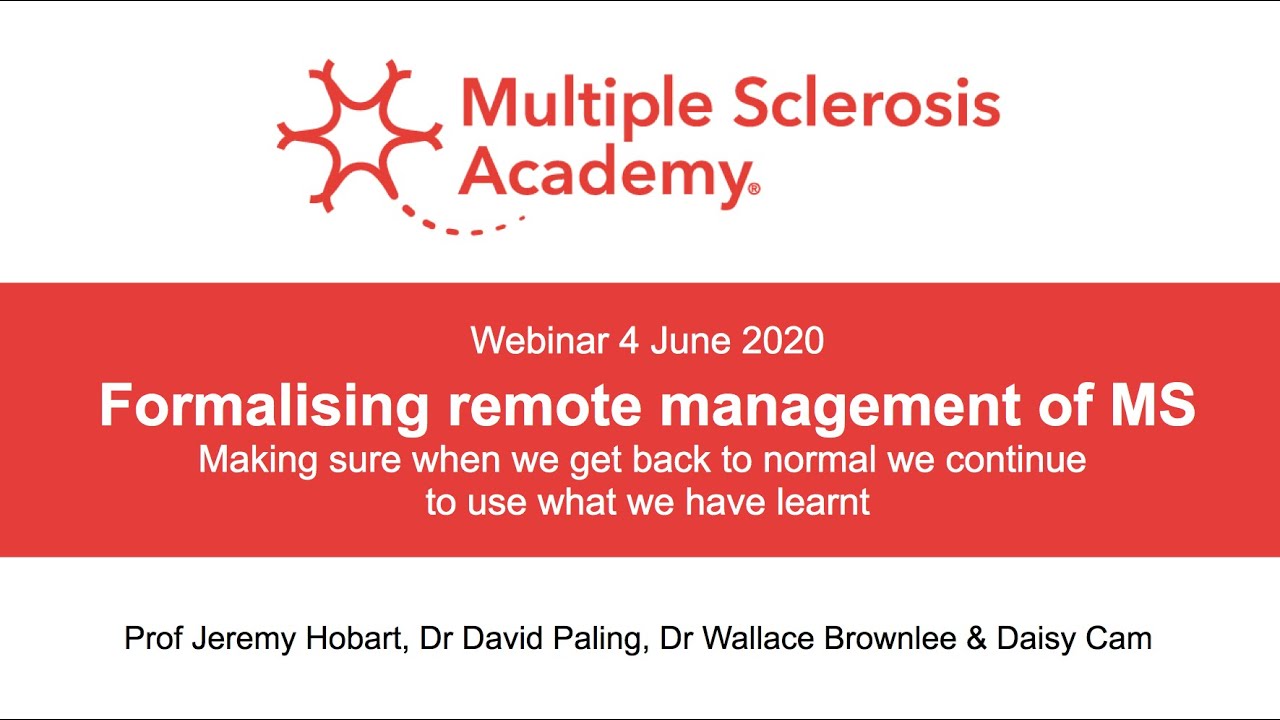 Multiple Sclerosis Academy®

Webinar 4 June 2020

Formalising remote management of MS

Making sure when we get back to normal we continue to use what we have learnt

Prof Jeremy Hobart, Dr David Paling, Dr Wallace Brownlee & Daisy Cam